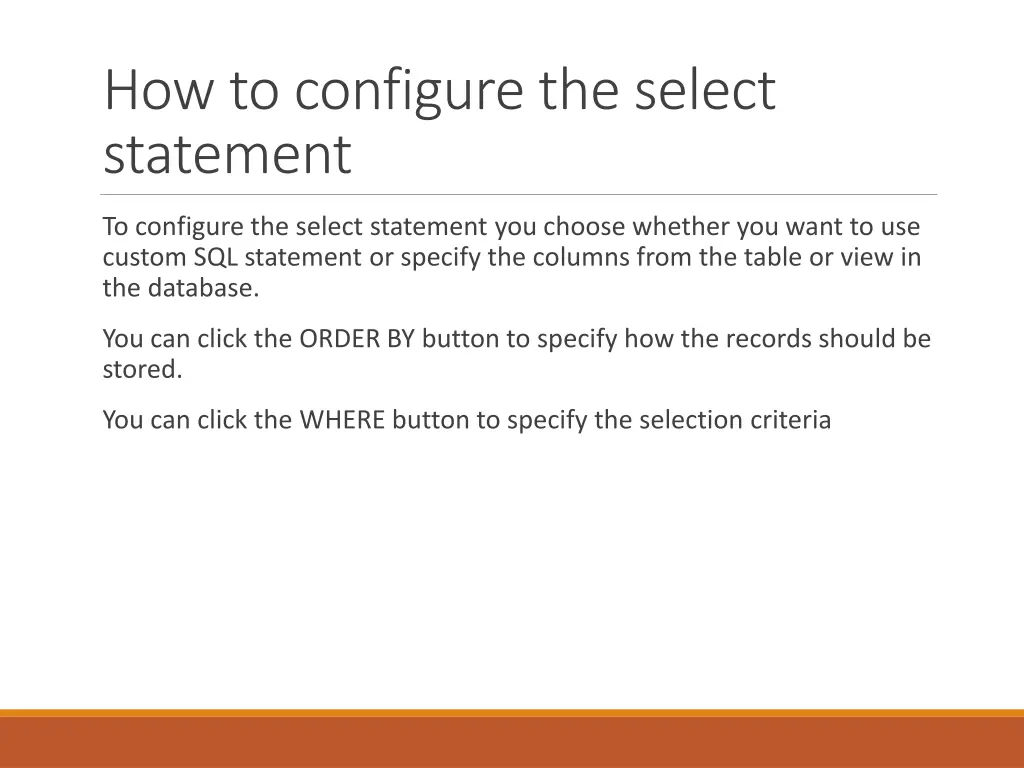 How to configure the select statement

To configure the select statement you choose whether you want to use custom SQL statement or specify the columns from the table or view in the database.

You can click the ORDER BY button to specify how the records should be stored.

You can click the WHERE button to specify the selection criteria